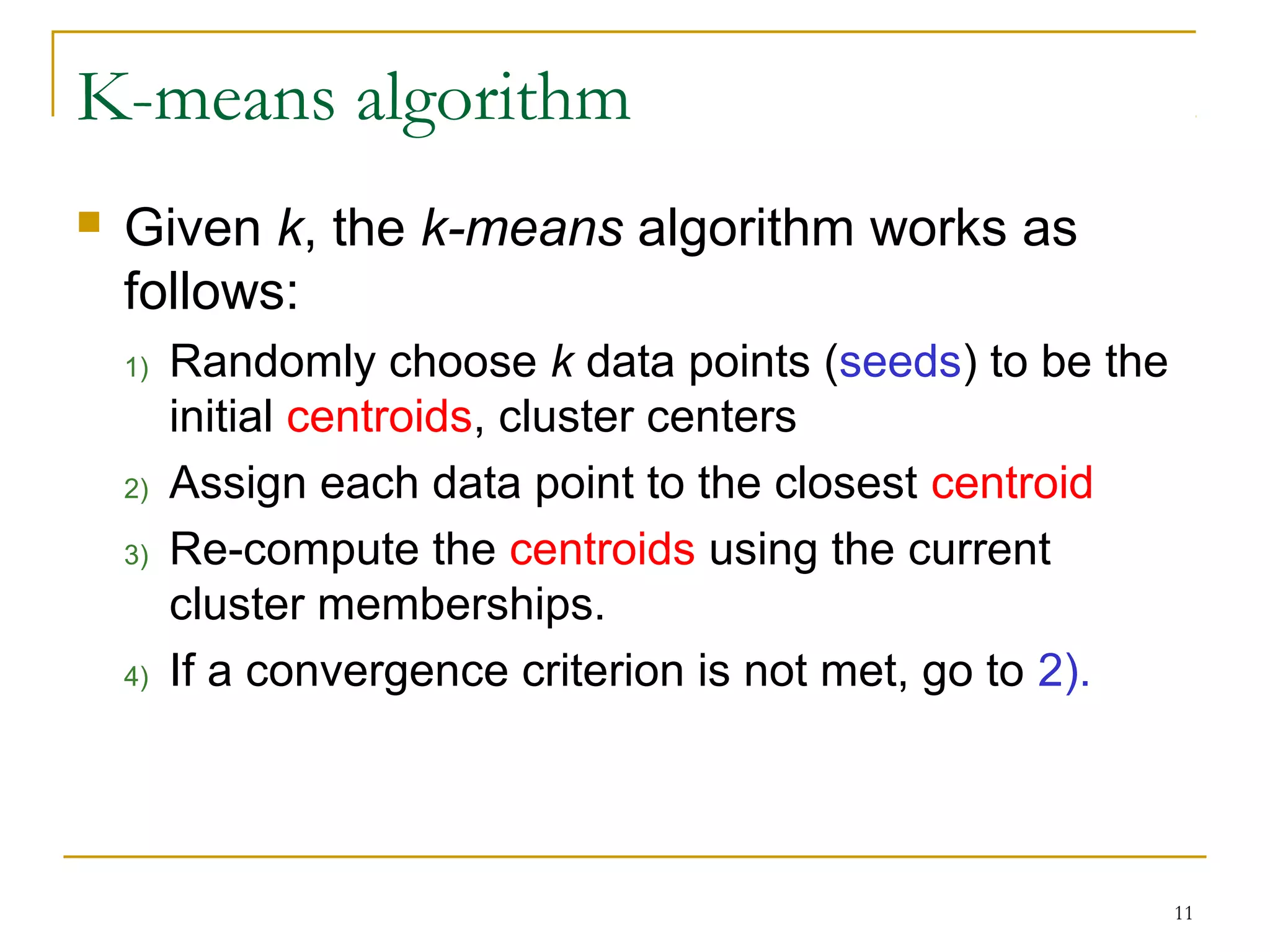 K-means algorithm

Given k, the k-means algorithm works as follows:

1) Randomly choose k data points (seeds) to be the initial centroids, cluster centers

2) Assign each data point to the closest centroid

3) Re-compute the centroids using the current cluster memberships.

4) If a convergence criterion is not met, go to 2).

11